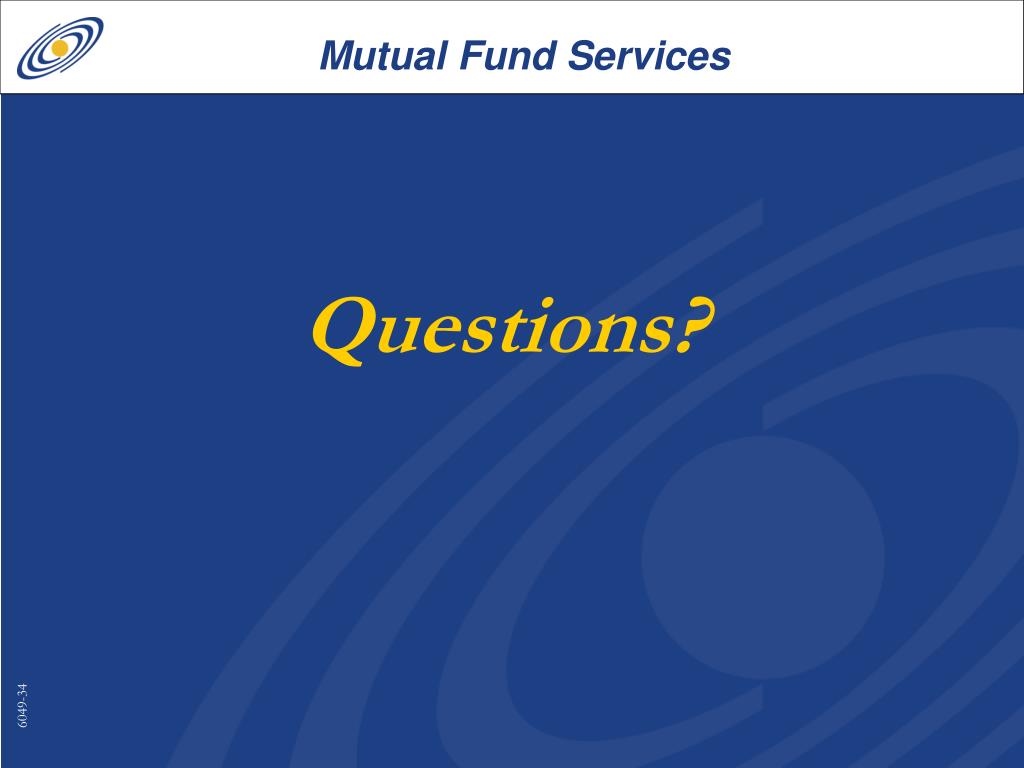 Mutual Fund Services

Questions?

6049-34